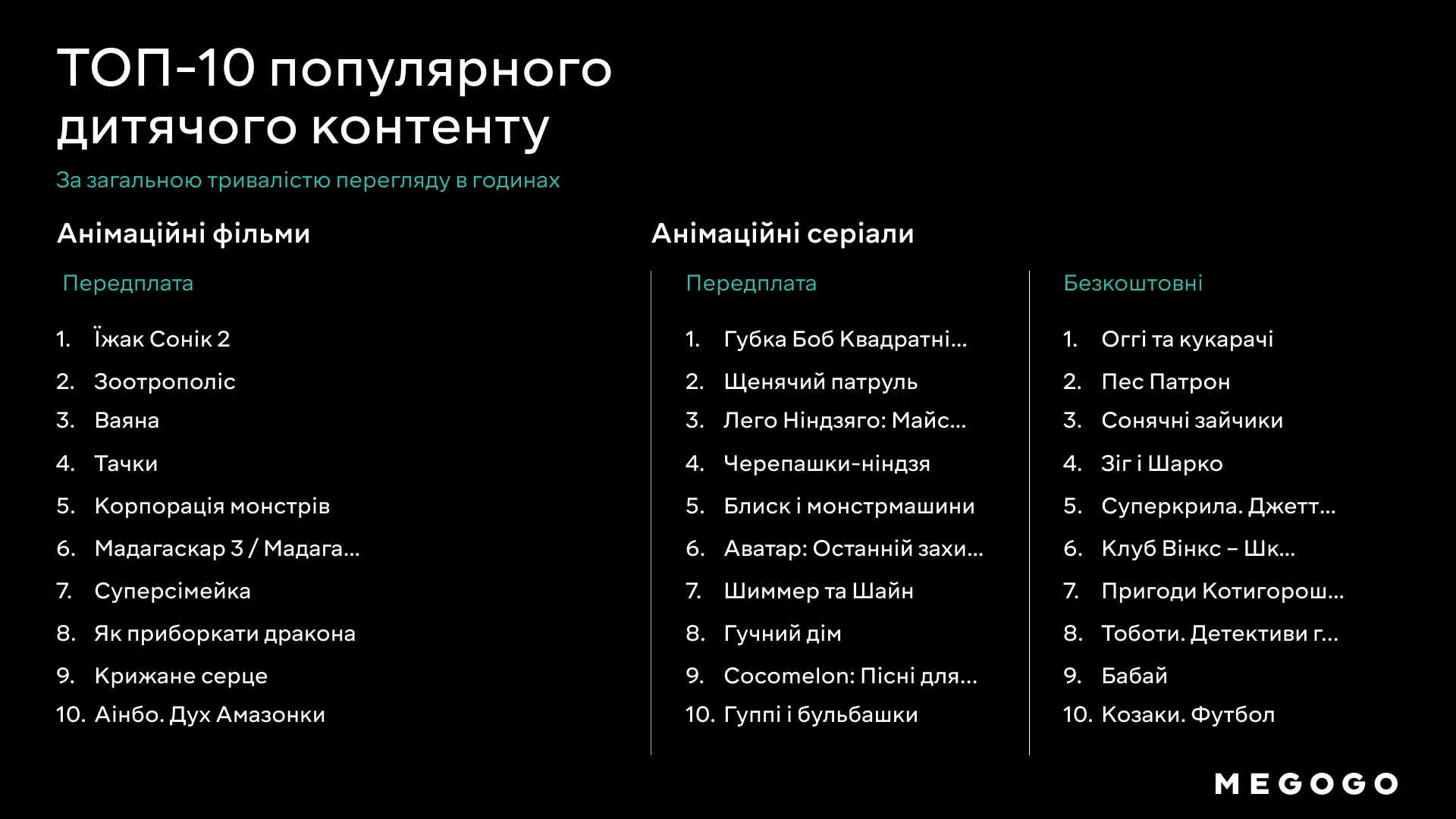 ТОП-10 популярного дитячого контенту

За загальною тривалістю перегляду в годинах

Анімаційні фільми

Передплата

1. Їжак Сонік 2
2. Зоотрополіс
3. Ваяна
4. Тачки
5. Корпорація монстрів
6. Мадагаскар 3 / Мадага...
7. Суперсімейка
8. Як приборкати дракона
9. Крижане серце
10. Аінбо. Дух Амазонки

Анімаційні серіали

Передплата

1. Губка Боб Квадратні...
2. Щенячий патруль
3. Лего Ніндзяго: Майс...
4. Черепашки-ніндзя
5. Блиск і монстрмашини
6. Аватар: Останній захи...
7. Шиммер та Шайн
8. Гучний дім
9. Cocomelon: Пісні для...
10. Гуппі і бульбашки

Безкоштовні

1. Оггі та кукарачі
2. Пес Патрон
3. Сонячні зайчики
4. Зіг і Шарко
5. Суперкрила. Джетт...
6. Клуб Вінкс – Шк...
7. Пригоди Котигорош...
8. Тоботи. Детективи г...
9. Бабай
10. Козаки. Футбол

MEGOGO